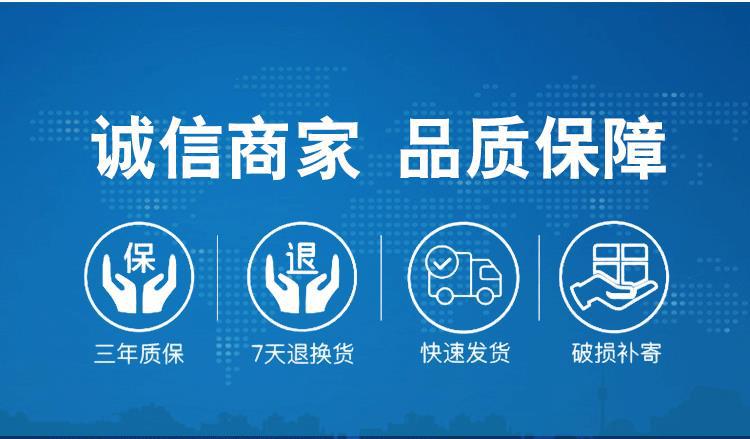 诚信商家 品质保障

保
三年质保

退
7天退换货

快速发货

破损补寄